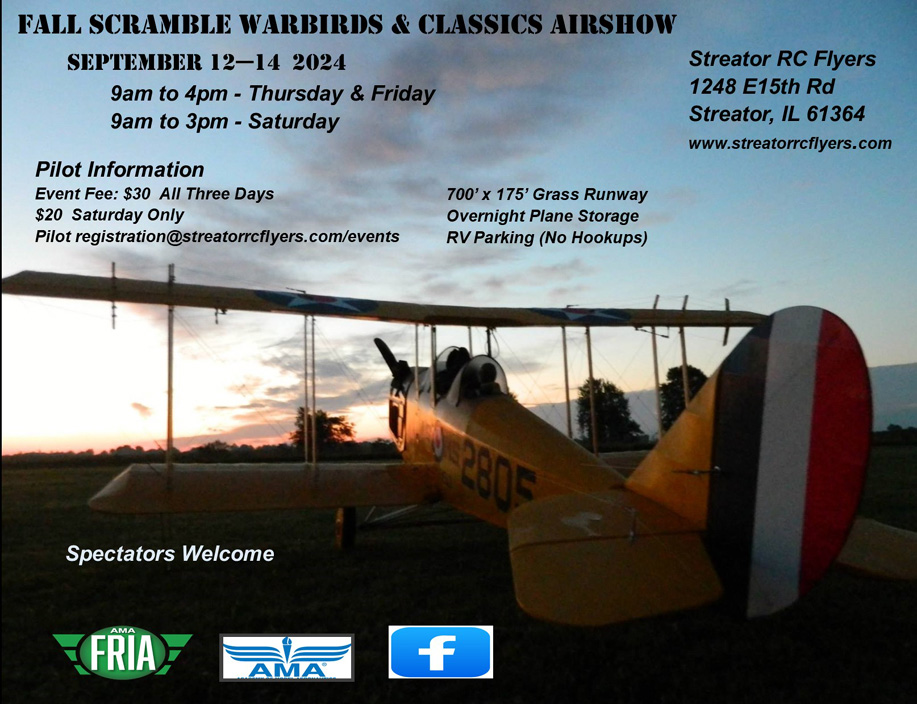 FALL SCRAMBLE WARBIRDS & CLASSICS AIRSHOW

SEPTEMBER 12—14 2024

9am to 4pm - Thursday & Friday
9am to 3pm - Saturday

Streator RC Flyers
1248 E15th Rd
Streator, IL 61364
www.streatorrcflyers.com

Pilot Information
Event Fee: $30 All Three Days
$20 Saturday Only
Pilot registration@streatorrcflyers.com/events

700' x 175' Grass Runway
Overnight Plane Storage
RV Parking (No Hookups)

2805

Spectators Welcome

AMA FRIA

AMA

f